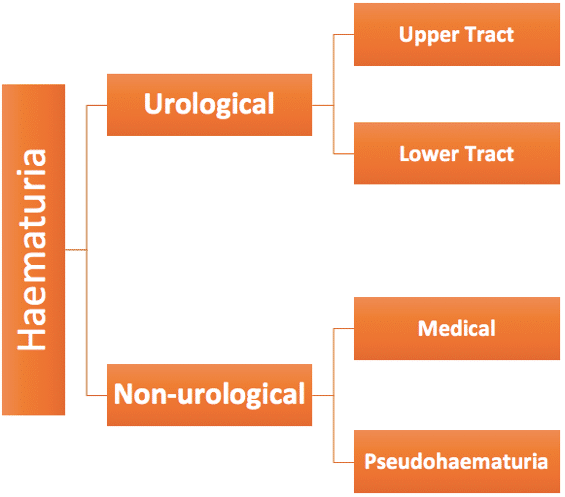 Haematuria

Urological

Upper Tract

Lower Tract

Non-urological

Medical

Pseudohaematuria